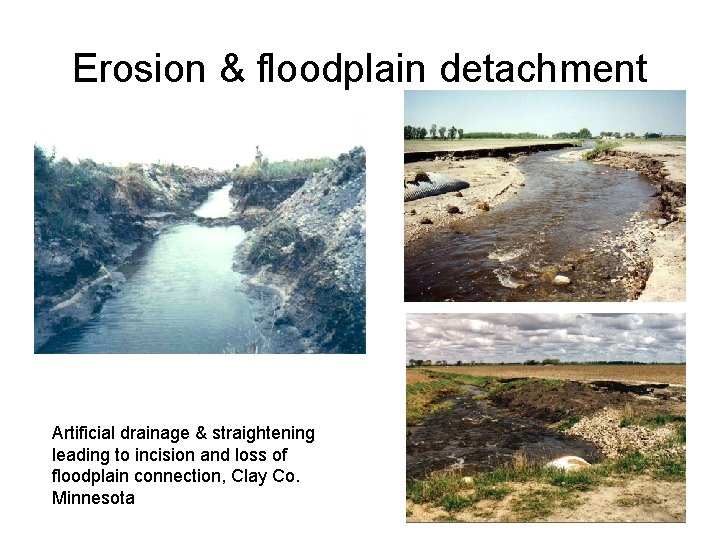 Erosion & floodplain detachment

Artificial drainage & straightening leading to incision and loss of floodplain connection, Clay Co. Minnesota